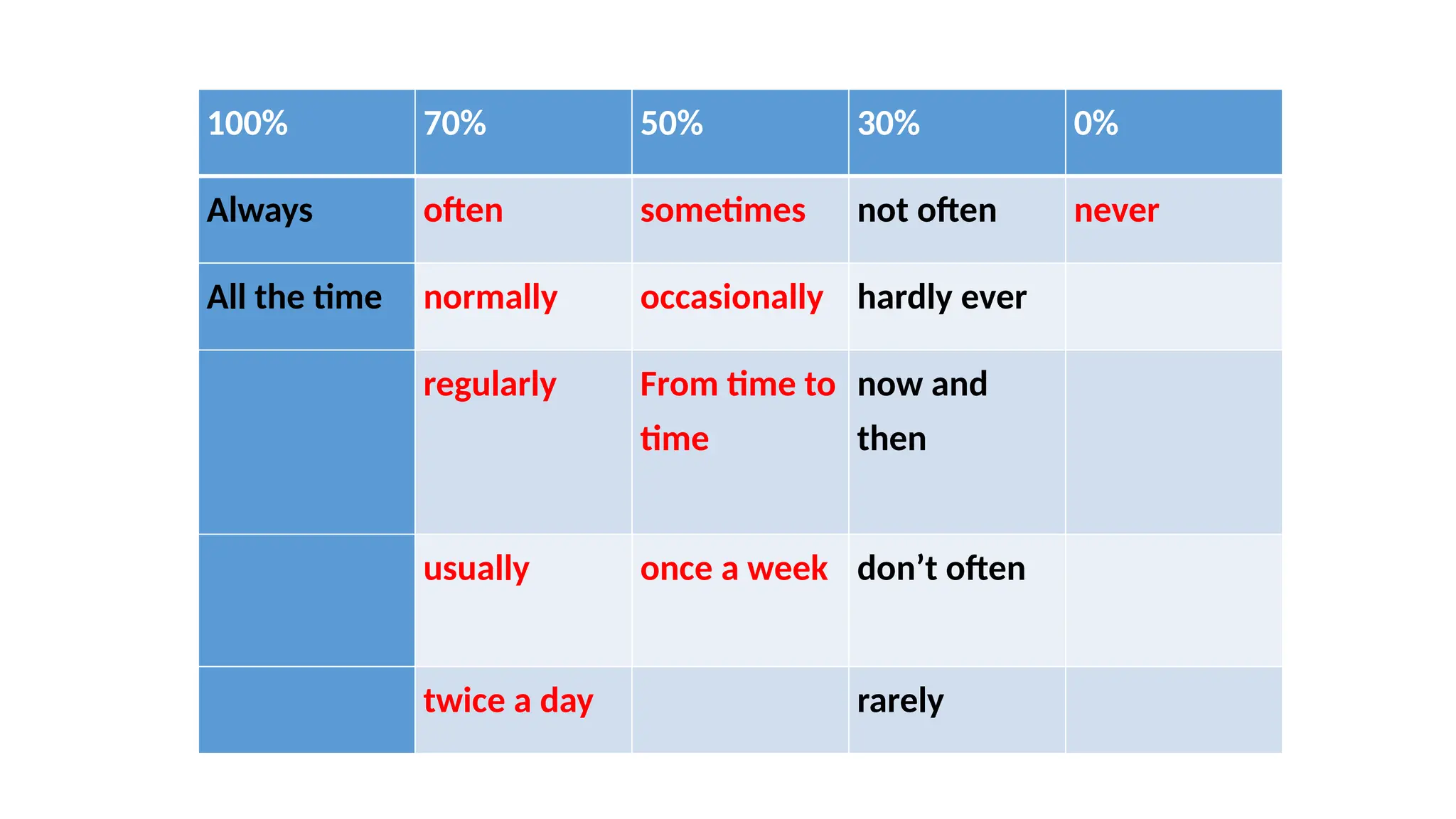 | 100% | 70% | 50% | 30% | 0% |
|---|---|---|---|---|
| Always | often | sometimes | not often | never |
| All the time | normally | occasionally | hardly ever | |
| | regularly | From time to time | now and then | |
| | usually | once a week | don’t often | |
| | twice a day | | rarely | |